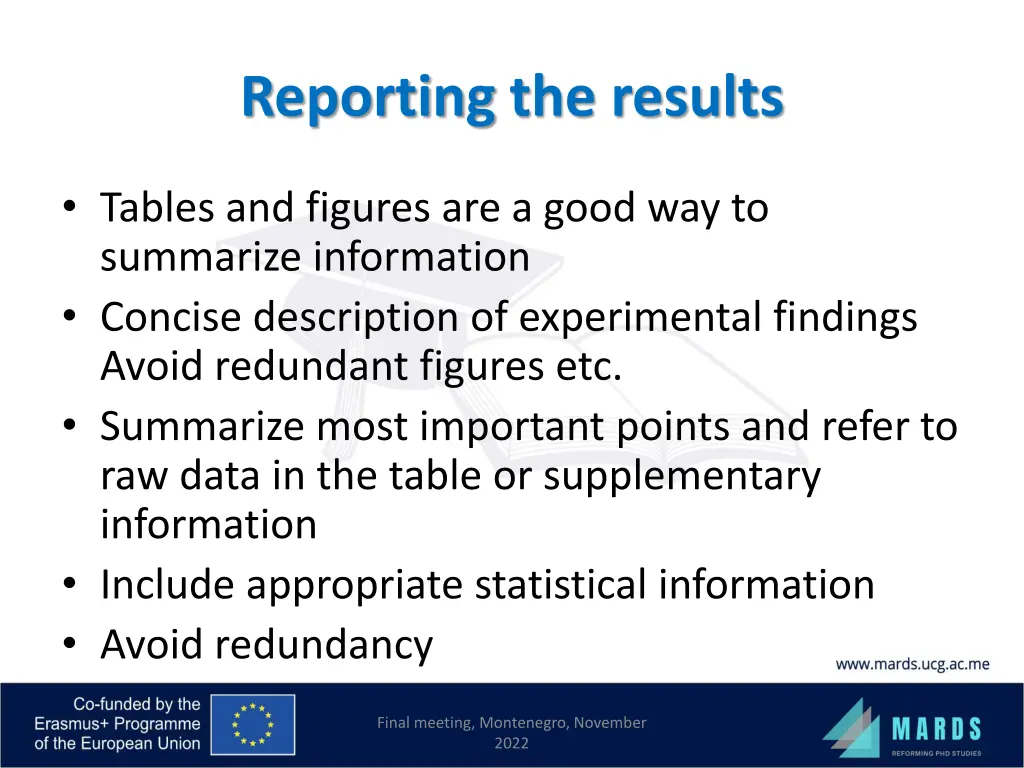 Reporting the results

• Tables and figures are a good way to summarize information
• Concise description of experimental findings Avoid redundant figures etc.
• Summarize most important points and refer to raw data in the table or supplementary information
• Include appropriate statistical information
• Avoid redundancy

www.mards.ucg.ac.me

Co-funded by the Erasmus+ Programme of the European Union

Final meeting, Montenegro, November 2022

MARDS
REFORMING PHD STUDIES